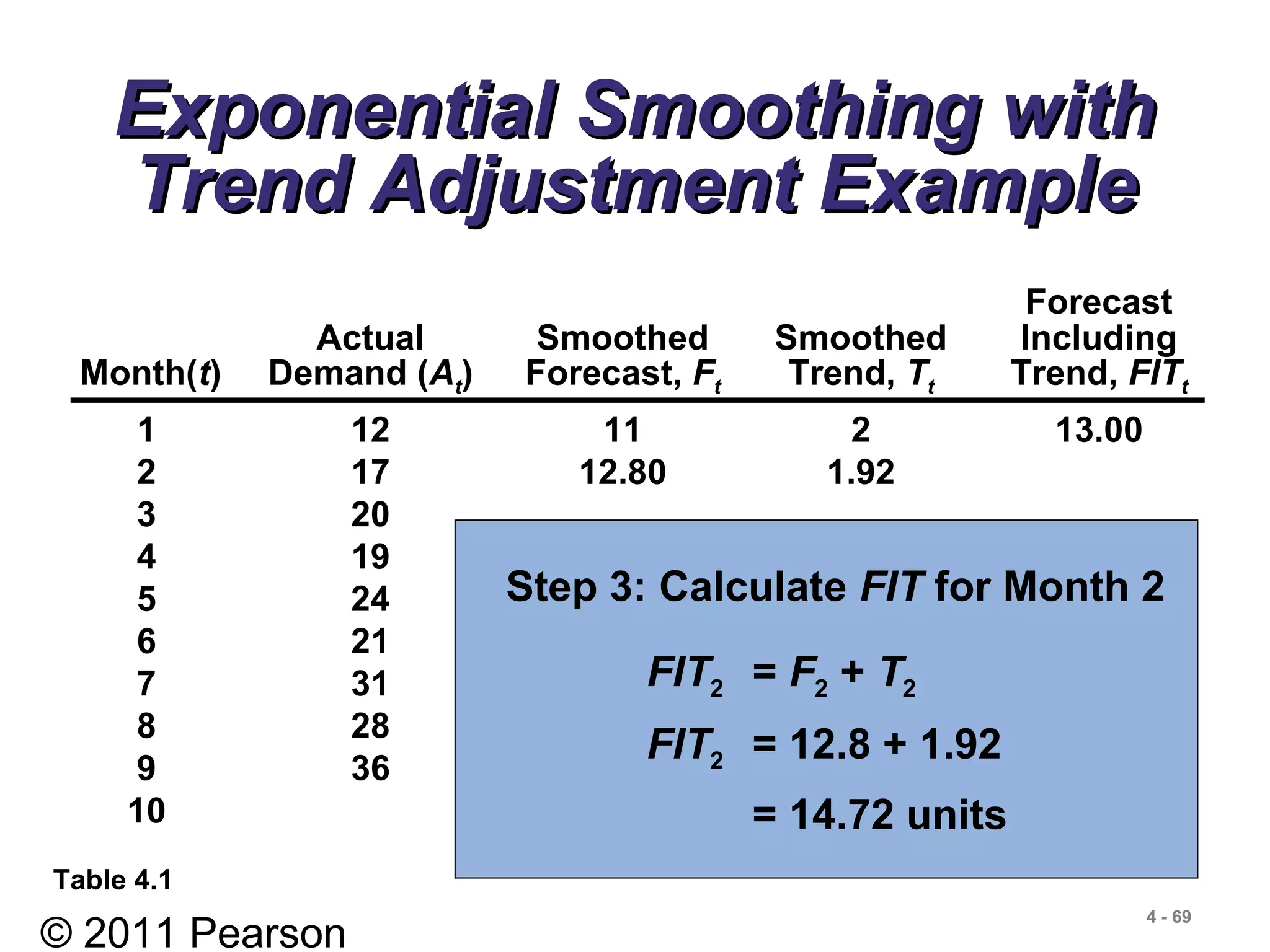 Exponential Smoothing with Trend Adjustment Example

| Month($t$) | Actual Demand ($A_t$) | Smoothed Forecast, $F_t$ | Smoothed Trend, $T_t$ | Forecast Including Trend, $FIT_t$ |
|---|---|---|---|---|
| 1 | 12 | 11 | 2 | 13.00 |
| 2 | 17 | 12.80 | 1.92 | |
| 3 | 20 | | | |
| 4 | 19 | | | |
| 5 | 24 | | | |
| 6 | 21 | | | |
| 7 | 31 | | | |
| 8 | 28 | | | |
| 9 | 36 | | | |
| 10 | | | | |

Step 3: Calculate $FIT$ for Month 2

$FIT_2 = F_2 + T_2$

$FIT_2 = 12.8 + 1.92$

$= 14.72$ units

Table 4.1

© 2011 Pearson

4 - 69